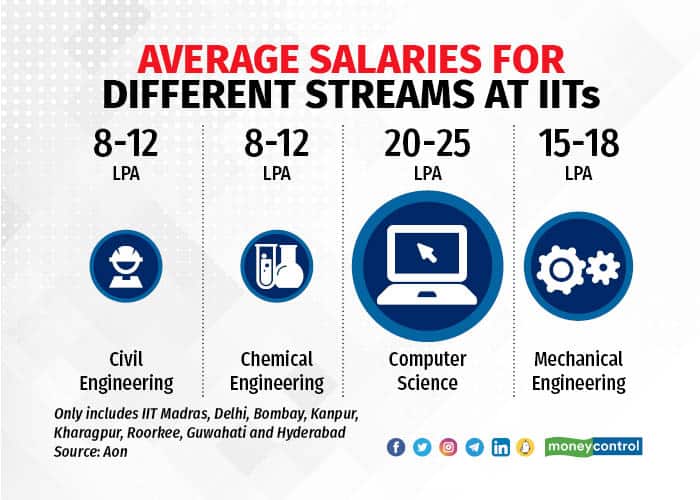 AVERAGE SALARIES FOR DIFFERENT STREAMS AT IITs

8-12 LPA

Civil Engineering

8-12 LPA

Chemical Engineering

20-25 LPA

Computer Science

15-18 LPA

Mechanical Engineering

Only includes IIT Madras, Delhi, Bombay, Kanpur, Kharagpur, Roorkee, Guwahati and Hyderabad
Source: Aon

moneycontrol